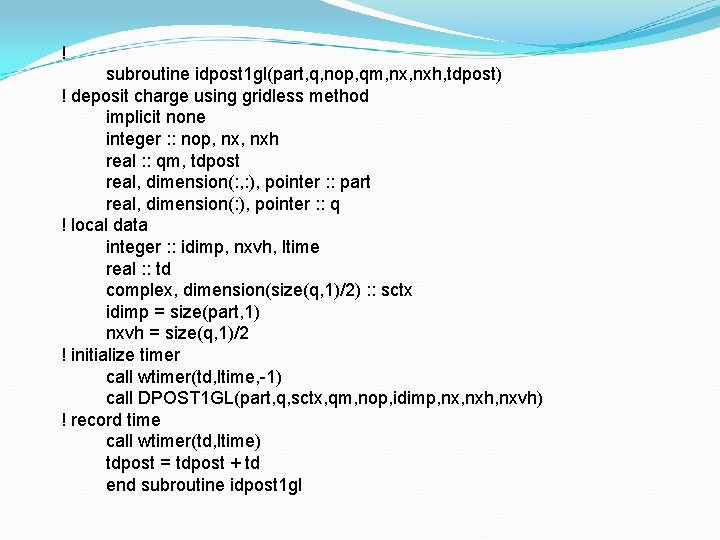 !
subroutine idpost1gl(part,q,nop,qm,nx,nxh,tdpost)
! deposit charge using gridless method
implicit none
integer :: nop, nx, nxh
real :: qm, tdpost
real, dimension(:,:), pointer :: part
real, dimension(:), pointer :: q
! local data
integer :: idimp, nxvh, ltime
real :: td
complex, dimension(size(q,1)/2) :: sctx
idimp = size(part,1)
nxvh = size(q,1)/2
! initialize timer
call wtimer(td,ltime,-1)
call DPOST1GL(part,q,sctx,qm,nop,idimp,nx,nxh,nxvh)
! record time
call wtimer(td,ltime)
tdpost = tdpost + td
end subroutine idpost1gl